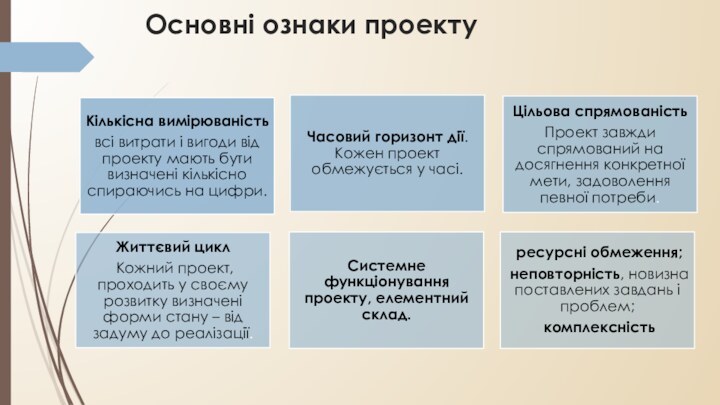 Основні ознаки проекту

Кількісна вимірюваність
всі витрати і вигоди від проекту мають бути визначені кількісно спираючись на цифри.

Часовий горизонт дії.
Кожен проект обмежується у часі.

Цільова спрямованість
Проект завжди спрямований на досягнення конкретної мети, задоволення певної потреби.

Життєвий цикл
Кожний проект, проходить у своєму розвитку визначені форми стану – від задуму до реалізації.

Системне функціонування проекту, елементний склад.

ресурсні обмеження;
неповторність, новизна поставлених завдань і проблем;
комплексність